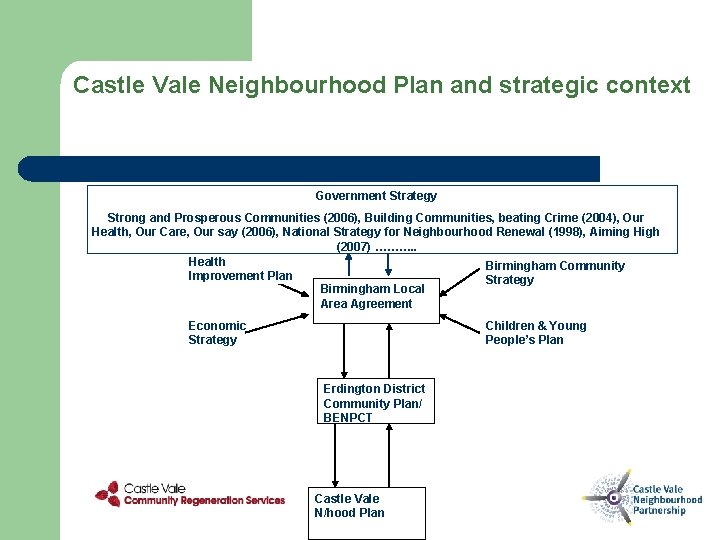 Castle Vale Neighbourhood Plan and strategic context

Government Strategy

Strong and Prosperous Communities (2006), Building Communities, beating Crime (2004), Our Health, Our Care, Our say (2006), National Strategy for Neighbourhood Renewal (1998), Aiming High (2007) ……….

Health Improvement Plan

Birmingham Community Strategy

Birmingham Local Area Agreement

Economic Strategy

Children & Young People's Plan

Erdington District Community Plan/ BENPCT

Castle Vale N/hood Plan

Castle Vale Community Regeneration Services

Castle Vale Neighbourhood Partnership